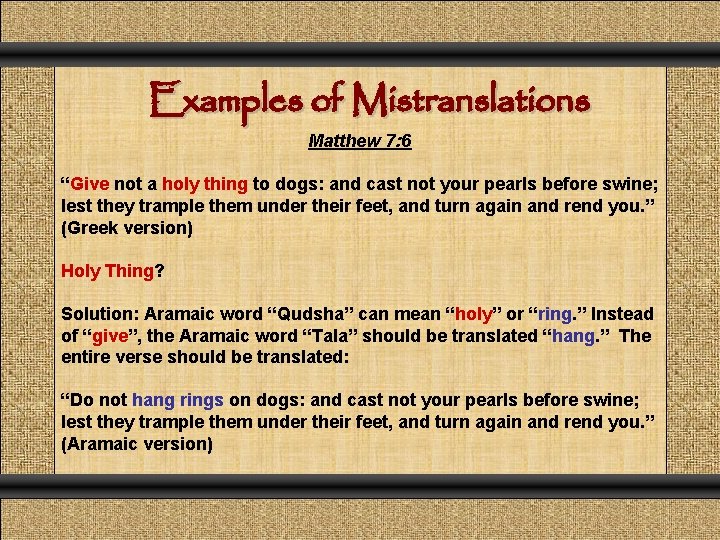 Examples of Mistranslations

Matthew 7:6

“Give not a holy thing to dogs: and cast not your pearls before swine; lest they trample them under their feet, and turn again and rend you.” (Greek version)

Holy Thing?

Solution: Aramaic word “Qudsha” can mean “holy” or “ring.” Instead of “give”, the Aramaic word “Tala” should be translated “hang.” The entire verse should be translated:

“Do not hang rings on dogs: and cast not your pearls before swine; lest they trample them under their feet, and turn again and rend you.” (Aramaic version)